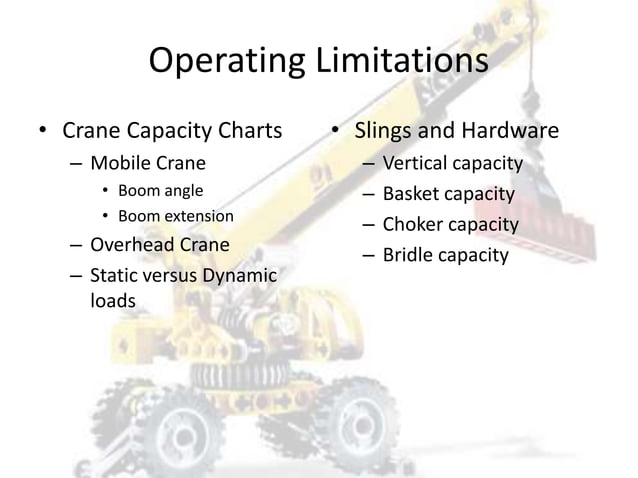 Operating Limitations

• Crane Capacity Charts
– Mobile Crane
• Boom angle
• Boom extension
– Overhead Crane
– Static versus Dynamic loads

• Slings and Hardware
– Vertical capacity
– Basket capacity
– Choker capacity
– Bridle capacity